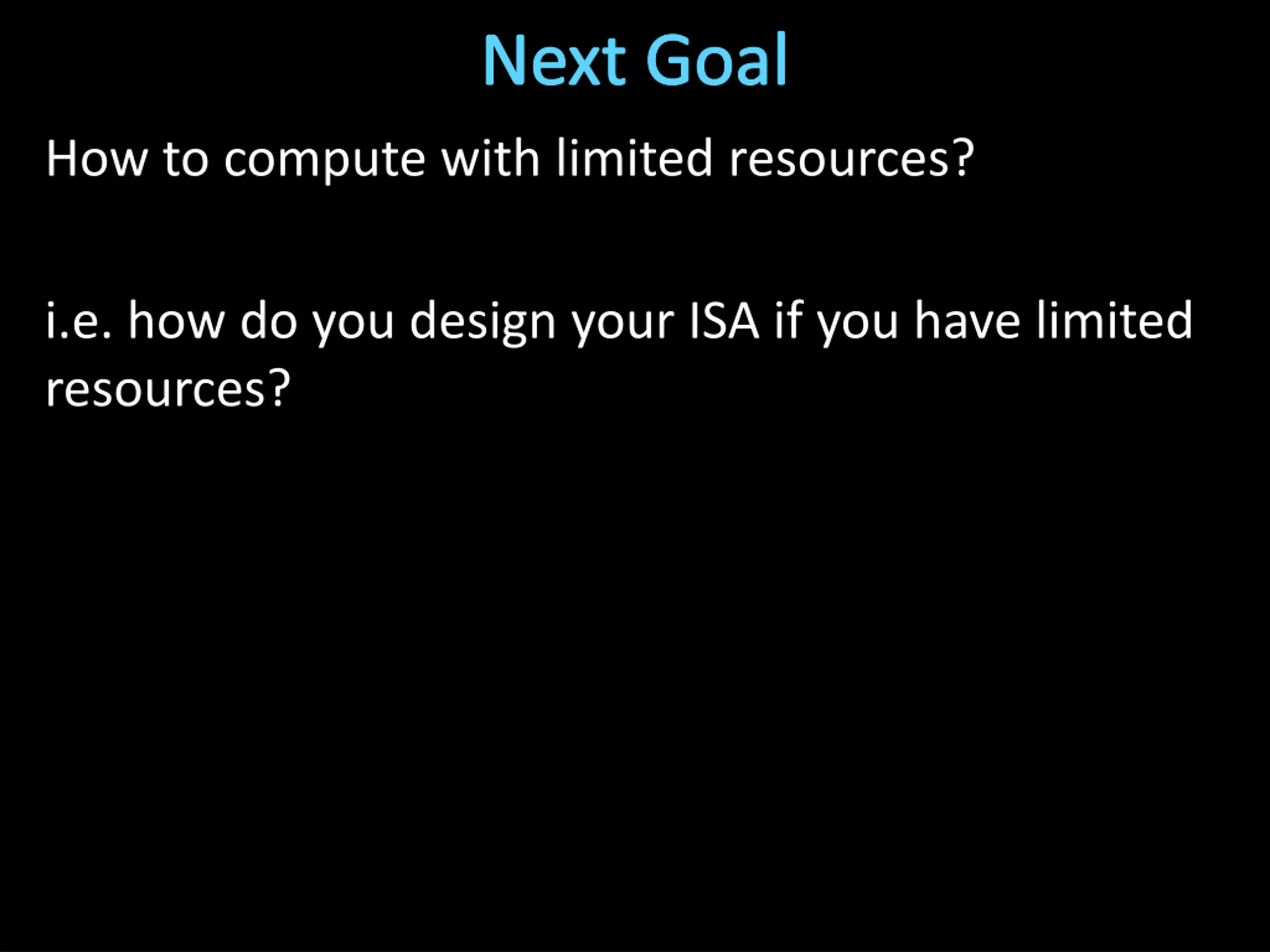 Next Goal

How to compute with limited resources?

i.e. how do you design your ISA if you have limited resources?